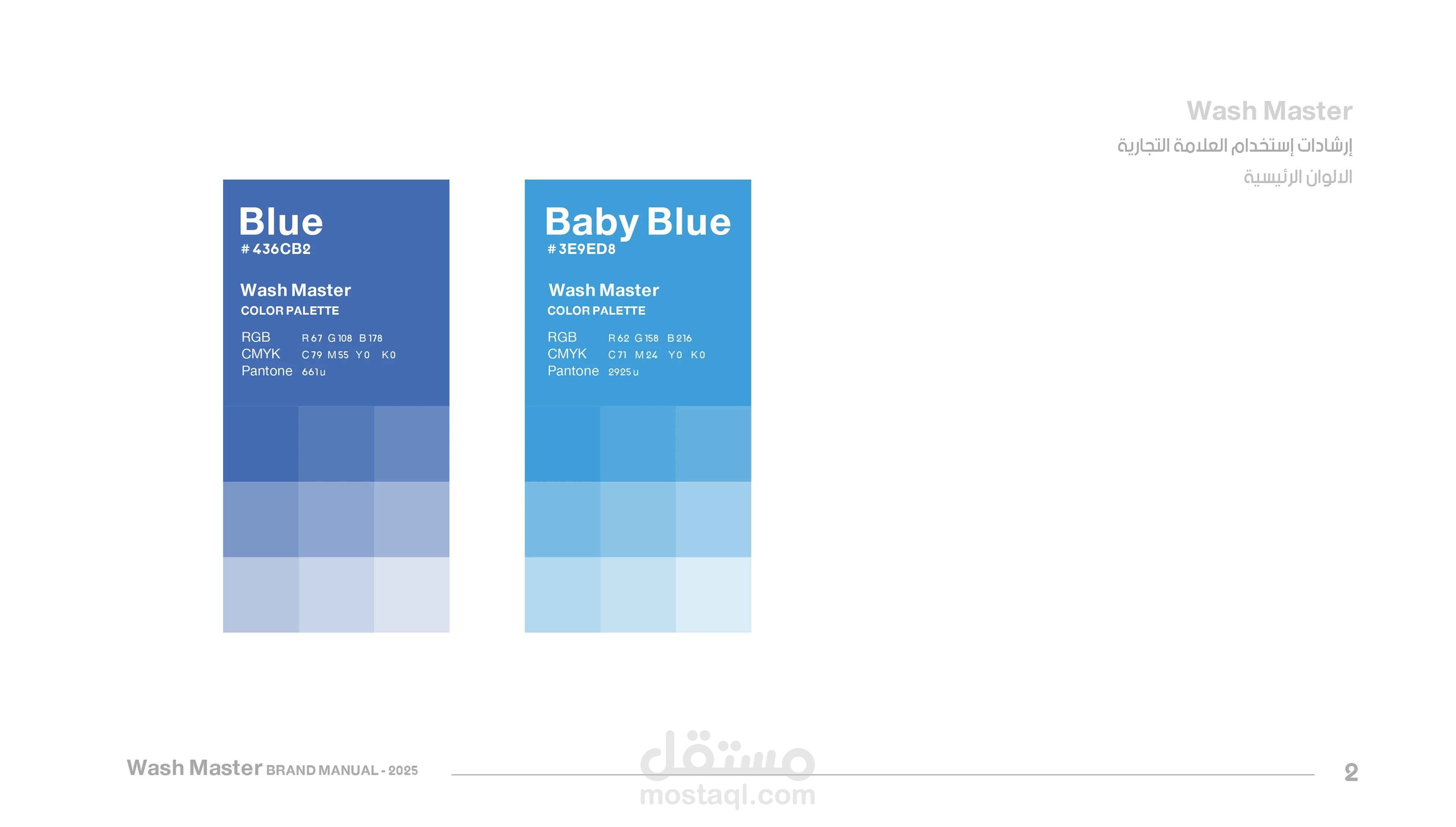 Wash Master
إرشادات إستخدام العلامة التجارية
الالوان الرئيسية

Blue
# 436CB2

Wash Master
COLOR PALETTE

RGB R 67 G 108 B 178
CMYK C 79 M 55 Y 0 K 0
Pantone 661 u

Baby Blue
# 3E9ED8

Wash Master
COLOR PALETTE

RGB R 62 G 158 B 216
CMYK C 71 M 24 Y 0 K 0
Pantone 2925 u

Wash Master BRAND MANUAL - 2025

مستقل
mostaql.com

2